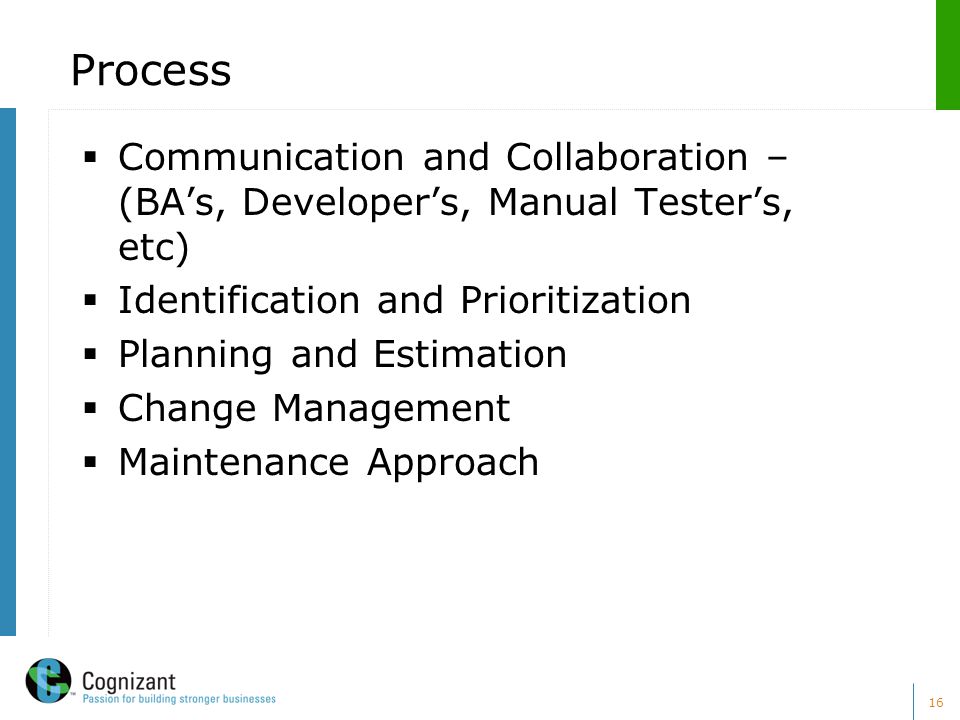 Process

▪ Communication and Collaboration – (BA’s, Developer’s, Manual Tester’s, etc)
▪ Identification and Prioritization
▪ Planning and Estimation
▪ Change Management
▪ Maintenance Approach

Cognizant
Passion for building stronger businesses

16